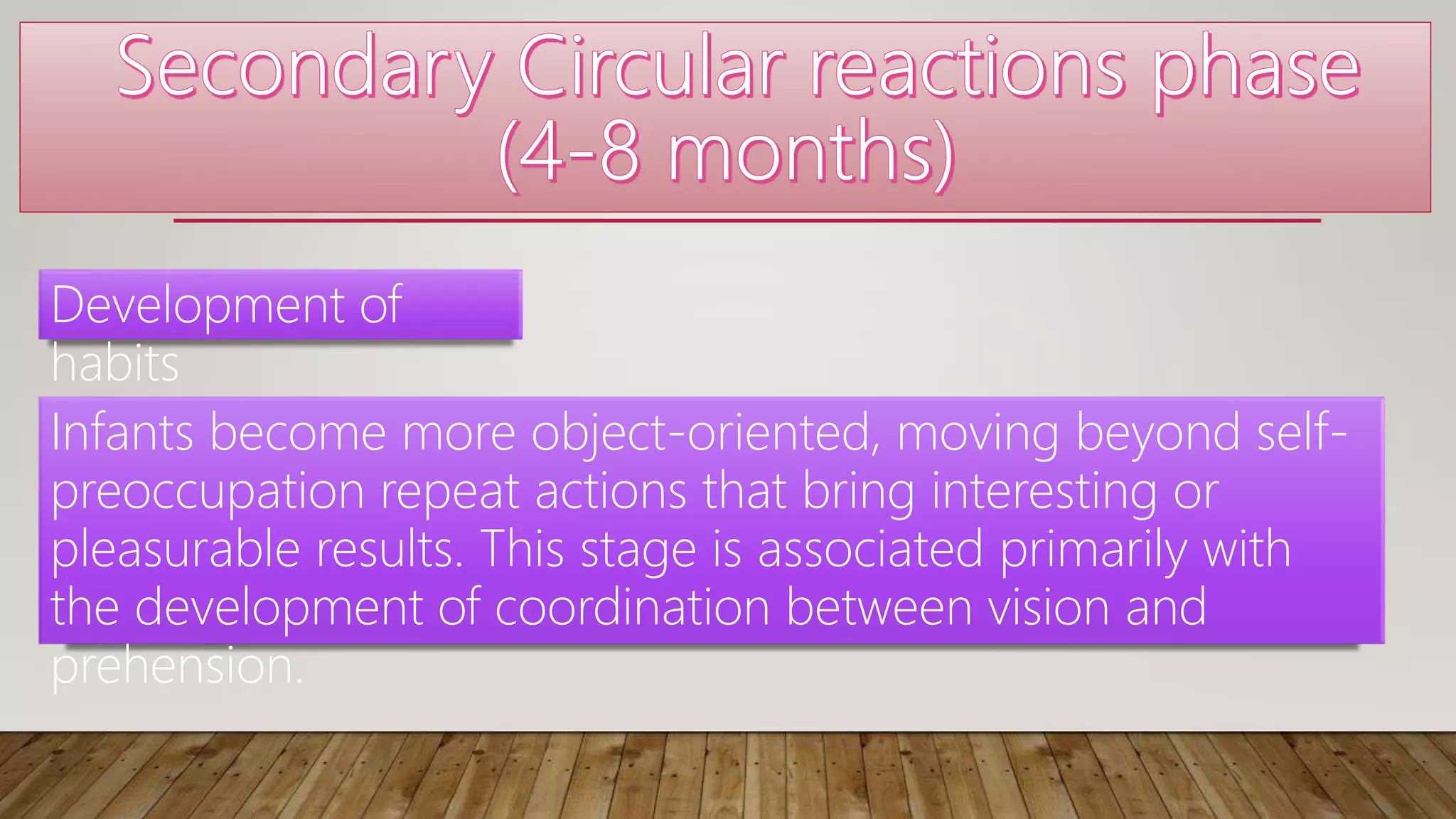 Secondary Circular reactions phase (4-8 months)

Development of habits

Infants become more object-oriented, moving beyond self-preoccupation repeat actions that bring interesting or pleasurable results. This stage is associated primarily with the development of coordination between vision and prehension.